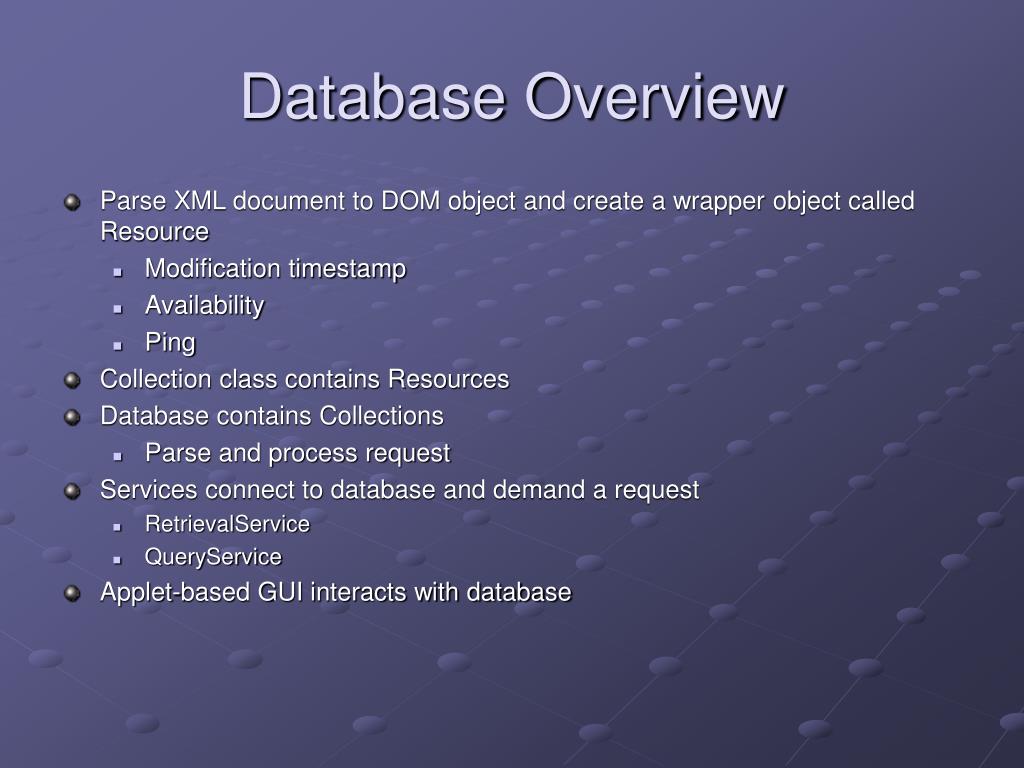 Database Overview

Parse XML document to DOM object and create a wrapper object called Resource

Modification timestamp

Availability

Ping

Collection class contains Resources

Database contains Collections

Parse and process request

Services connect to database and demand a request

RetrievalService

QueryService

Applet-based GUI interacts with database